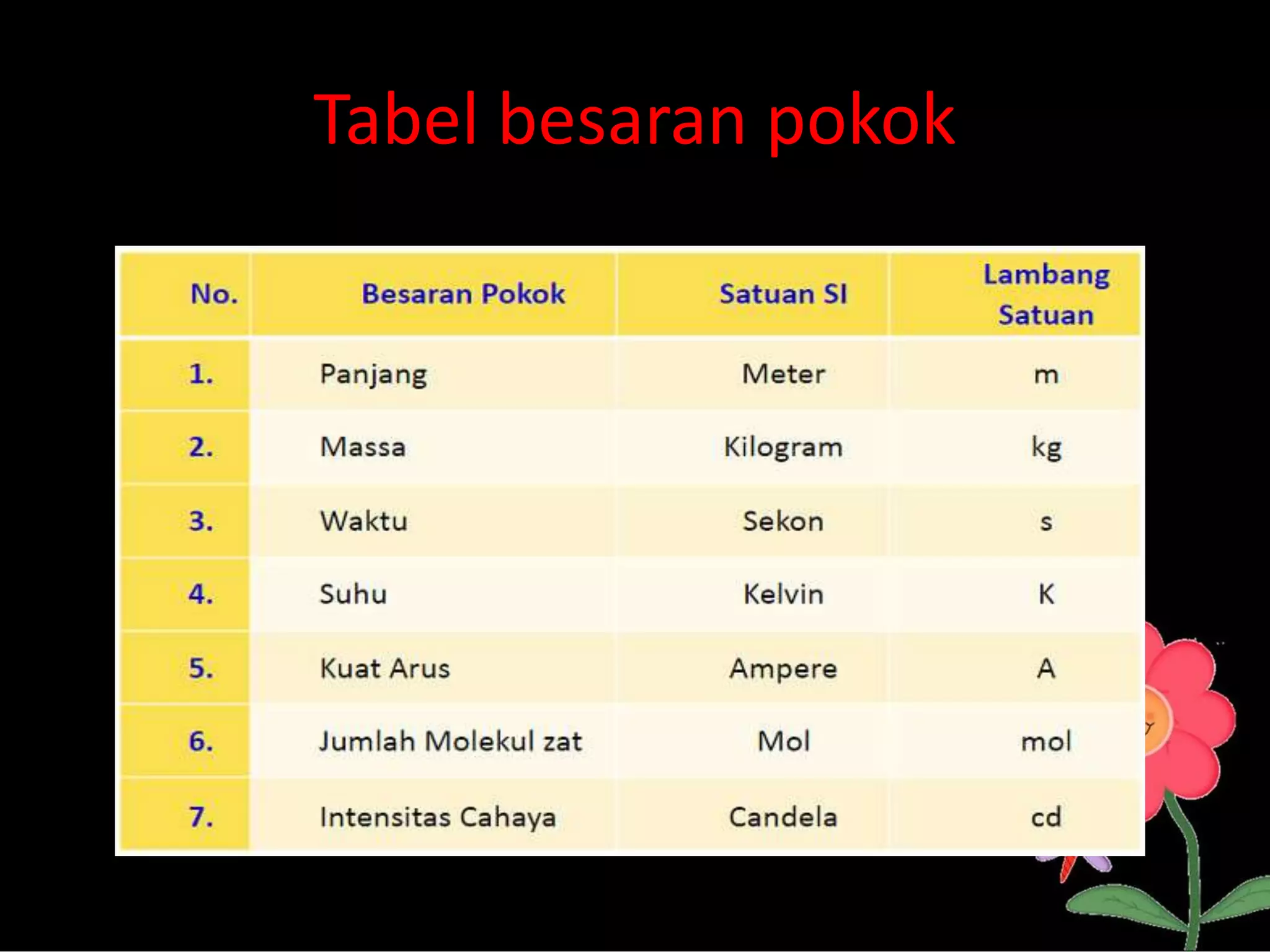 Tabel besaran pokok

| No. | Besaran Pokok | Satuan SI | Lambang Satuan |
|---|---|---|---|
| 1. | Panjang | Meter | m |
| 2. | Massa | Kilogram | kg |
| 3. | Waktu | Sekon | s |
| 4. | Suhu | Kelvin | K |
| 5. | Kuat Arus | Ampere | A |
| 6. | Jumlah Molekul zat | Mol | mol |
| 7. | Intensitas Cahaya | Candela | cd |